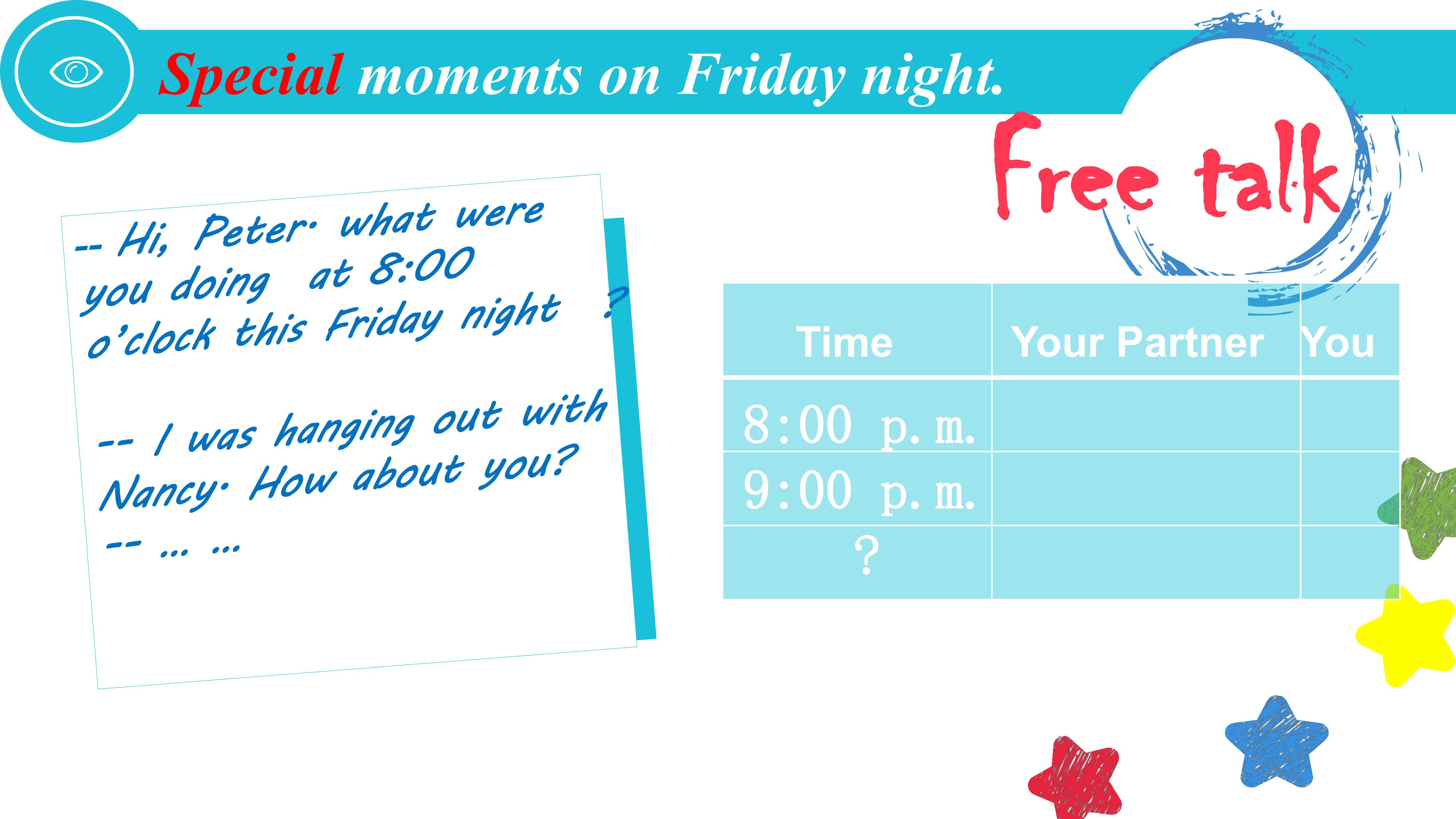 Special moments on Friday night.

Free talk

-- Hi, Peter. what were you doing at 8:00 o'clock this Friday night ?

-- I was hanging out with Nancy. How about you?

-- ... ...

| Time | Your Partner | You |
|---|---|---|
| 8:00 p. m. | | |
| 9:00 p. m. | | |
| ? | | |